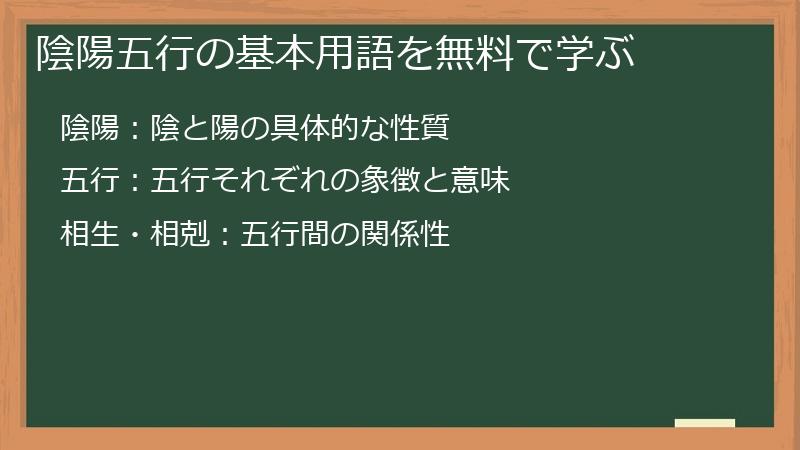 陰陽五行の基本用語を無料で学ぶ

陰陽：陰と陽の具体的な性質

五行：五行それぞれの象徴と意味

相生・相剋：五行間の関係性